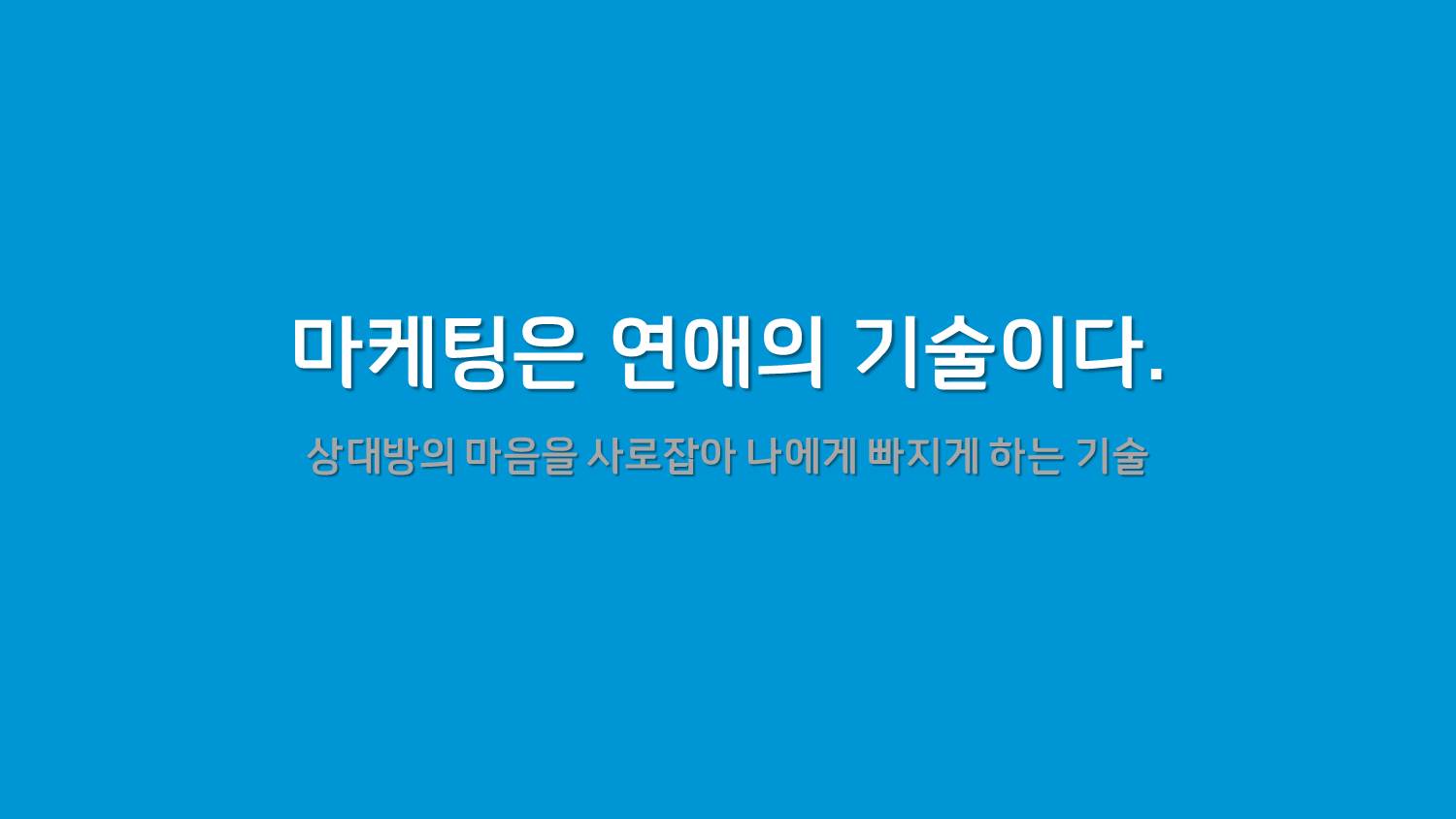 마케팅은 연애의 기술이다.

상대방의 마음을 사로잡아 나에게 빠지게 하는 기술